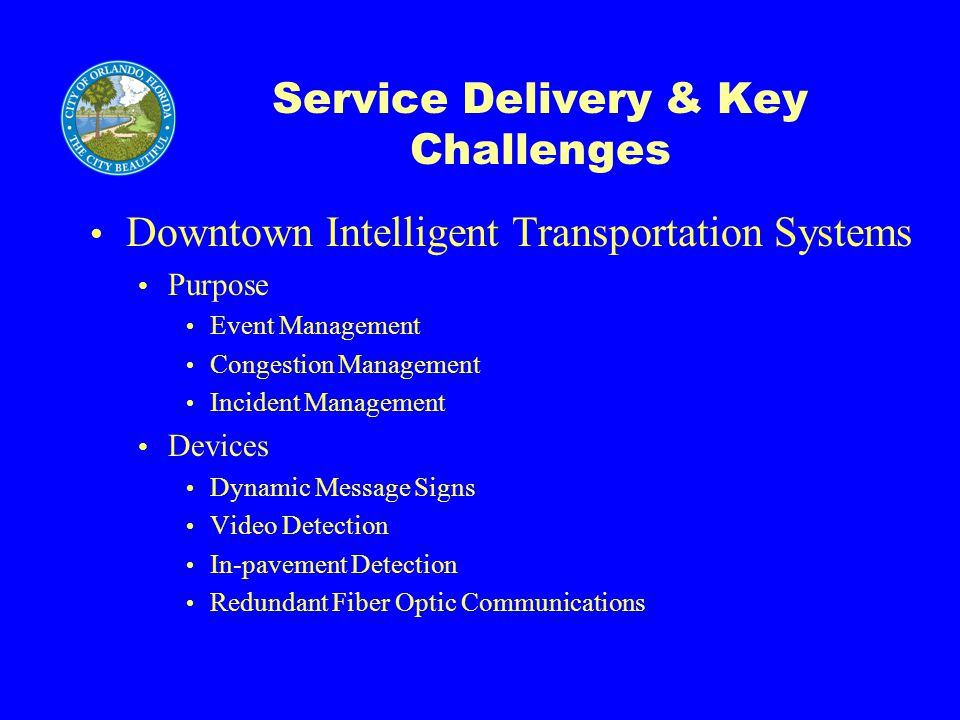 CITY OF ORLANDO FLORIDA
THE CITY BEAUTIFUL

Service Delivery & Key Challenges

• Downtown Intelligent Transportation Systems
• Purpose
• Event Management
• Congestion Management
• Incident Management
• Devices
• Dynamic Message Signs
• Video Detection
• In-pavement Detection
• Redundant Fiber Optic Communications